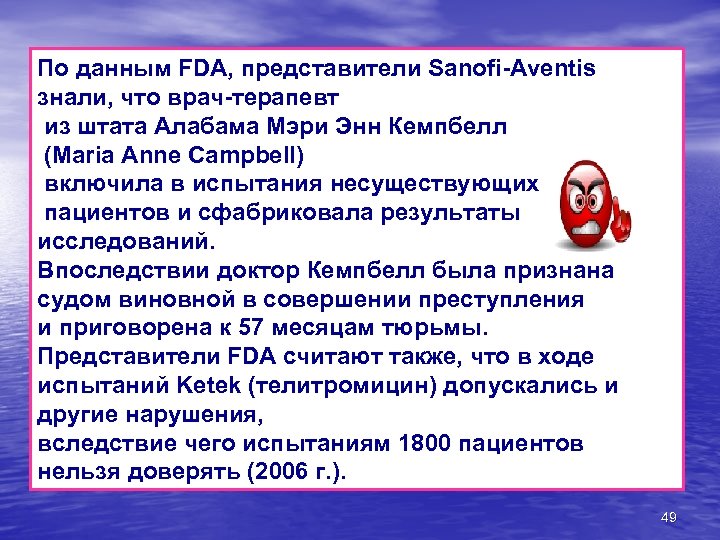 По данным FDA, представители Sanofi-Aventis знали, что врач-терапевт из штата Алабама Мэри Энн Кемпбелл (Maria Anne Campbell) включила в испытания несуществующих пациентов и сфабриковала результаты исследований.
Впоследствии доктор Кемпбелл была признана судом виновной в совершении преступления и приговорена к 57 месяцам тюрьмы.
Представители FDA считают также, что в ходе испытаний Ketek (телитромицин) допускались и другие нарушения, вследствие чего испытаниям 1800 пациентов нельзя доверять (2006 г.).

49